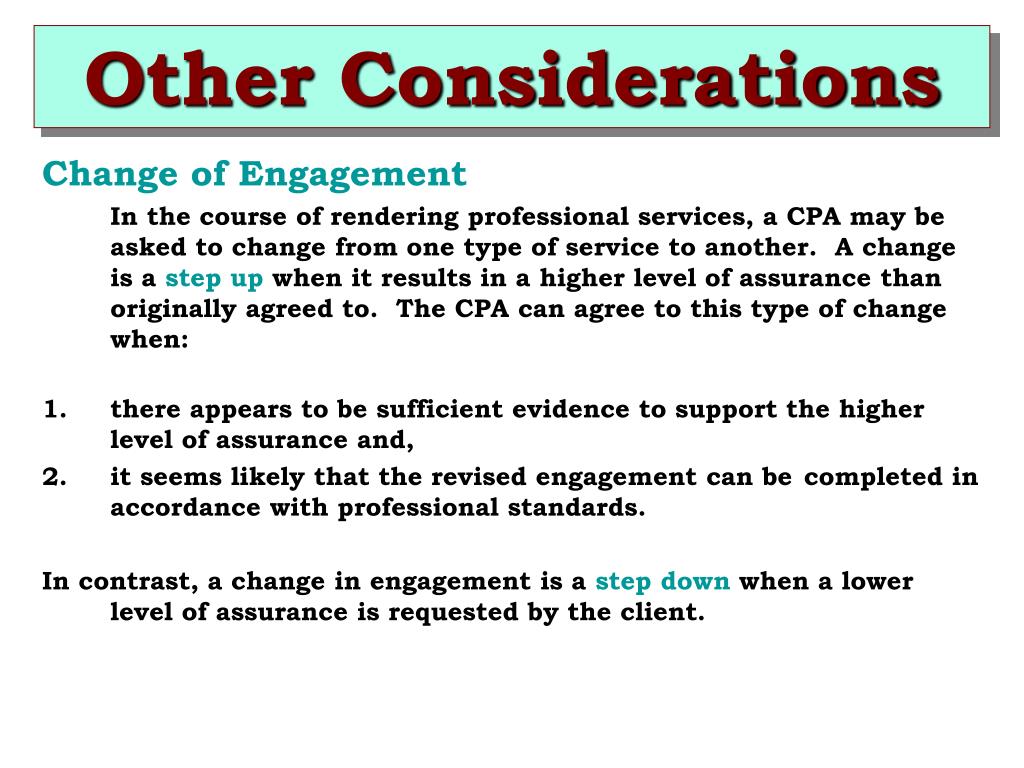 Other Considerations

Change of Engagement

In the course of rendering professional services, a CPA may be asked to change from one type of service to another. A change is a step up when it results in a higher level of assurance than originally agreed to. The CPA can agree to this type of change when:

1. there appears to be sufficient evidence to support the higher level of assurance and,
2. it seems likely that the revised engagement can be completed in accordance with professional standards.

In contrast, a change in engagement is a step down when a lower level of assurance is requested by the client.